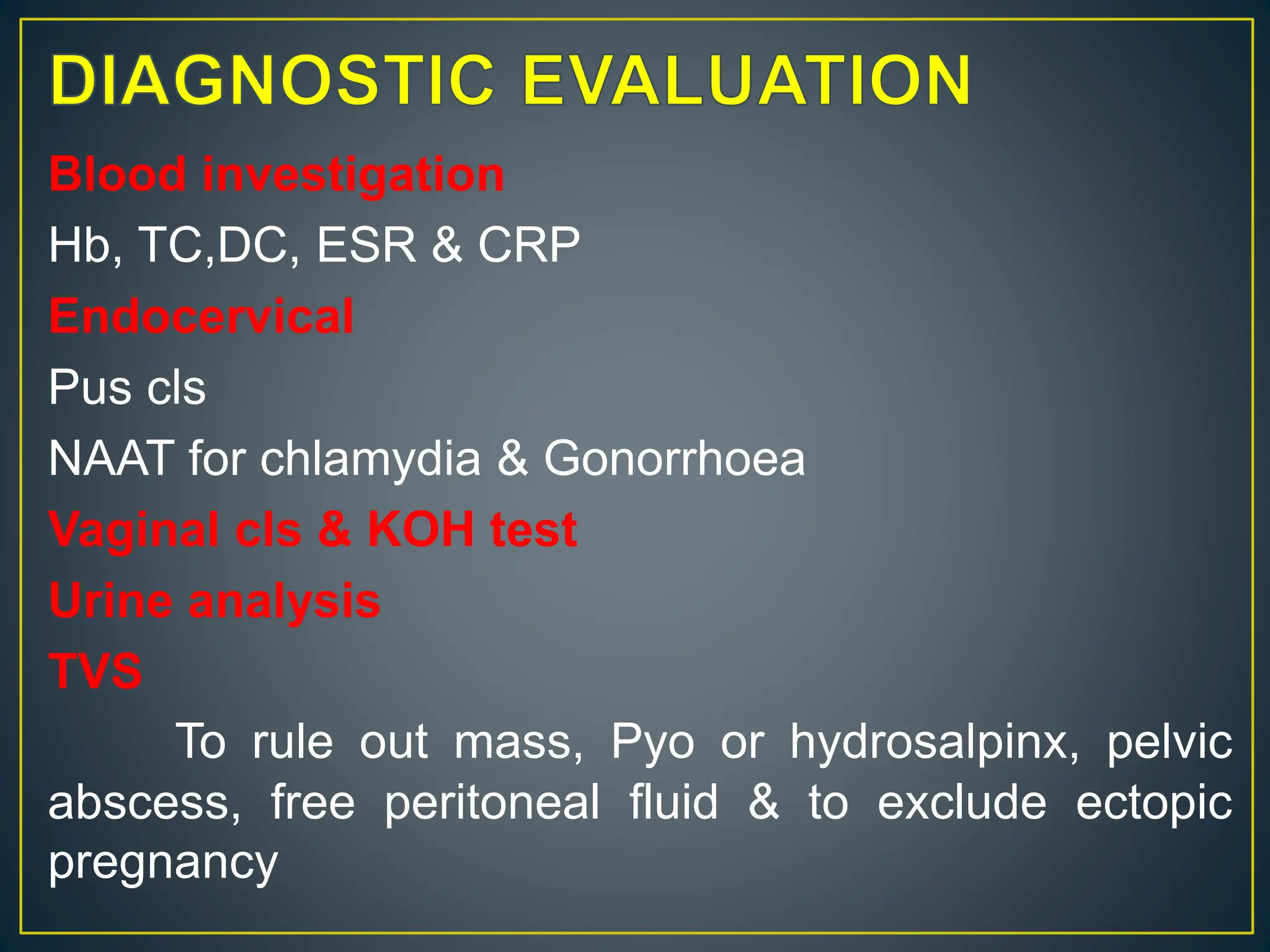 DIAGNOSTIC EVALUATION

Blood investigation

Hb, TC,DC, ESR & CRP

Endocervical

Pus cls

NAAT for chlamydia & Gonorrhoea

Vaginal cls & KOH test

Urine analysis

TVS

To rule out mass, Pyo or hydrosalpinx, pelvic abscess, free peritoneal fluid & to exclude ectopic pregnancy